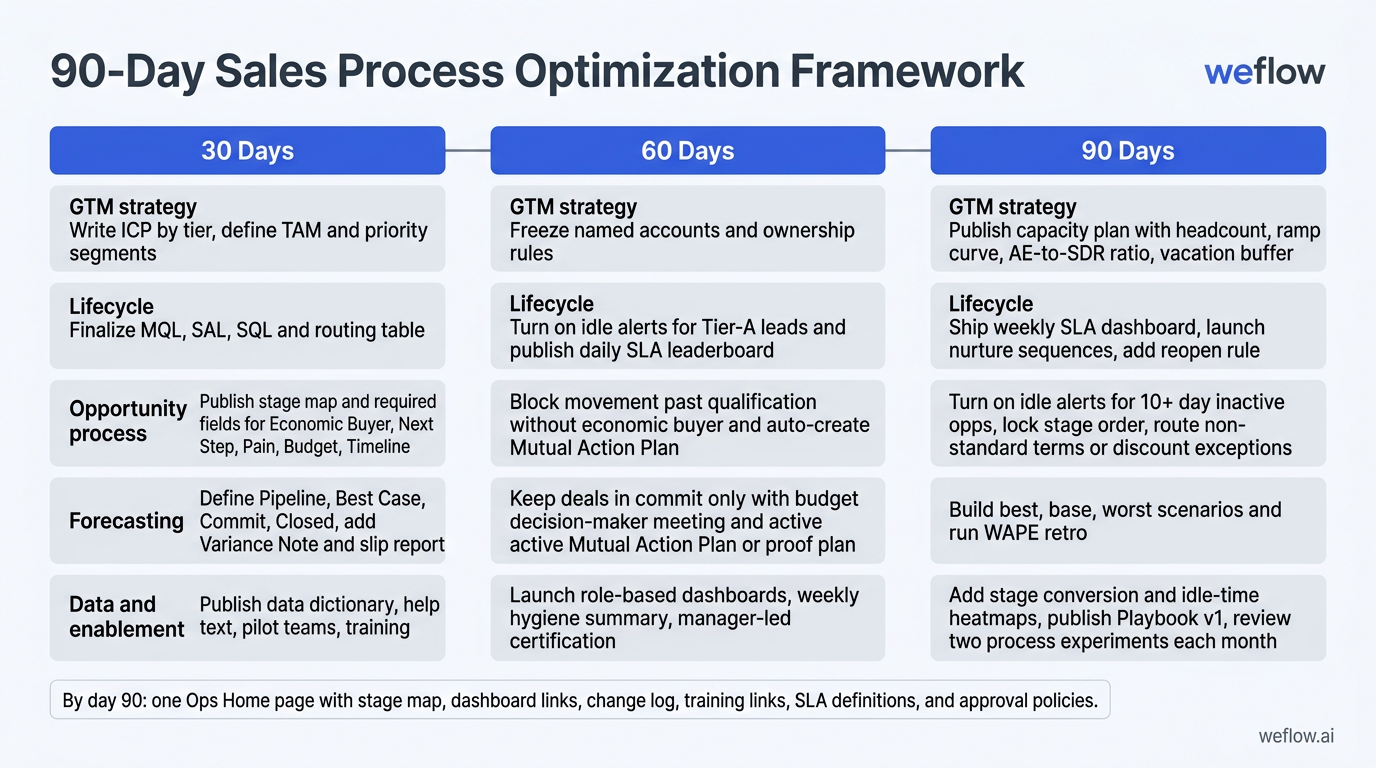 90-Day Sales Process Optimization Framework

weflow

30 Days

GTM strategy
Write ICP by tier, define TAM and priority segments

Lifecycle
Finalize MQL, SAL, SQL and routing table

Opportunity process
Publish stage map and required fields for Economic Buyer, Next Step, Pain, Budget, Timeline

Forecasting
Define Pipeline, Best Case, Commit, Closed, add Variance Note and slip report

Data and enablement
Publish data dictionary, help text, pilot teams, training

60 Days

GTM strategy
Freeze named accounts and ownership rules

Lifecycle
Turn on idle alerts for Tier-A leads and publish daily SLA leaderboard

Block movement past qualification without economic buyer and auto-create Mutual Action Plan

Keep deals in commit only with budget decision-maker meeting and active active Mutual Action Plan or proof plan

Launch role-based dashboards, weekly hygiene summary, manager-led certification

90 Days

GTM strategy
Publish capacity plan with headcount, ramp curve, AE-to-SDR ratio, vacation buffer

Lifecycle
Ship weekly SLA dashboard, launch nurture sequences, add reopen rule

Turn on idle alerts for 10+ day inactive opps, lock stage order, route non-standard terms or discount exceptions

Build best, base, worst scenarios and run WAPE retro

Add stage conversion and idle-time heatmaps, publish Playbook v1, review two process experiments each month

By day 90: one Ops Home page with stage map, dashboard links, change log, training links, SLA definitions, and approval policies.

weflow.ai